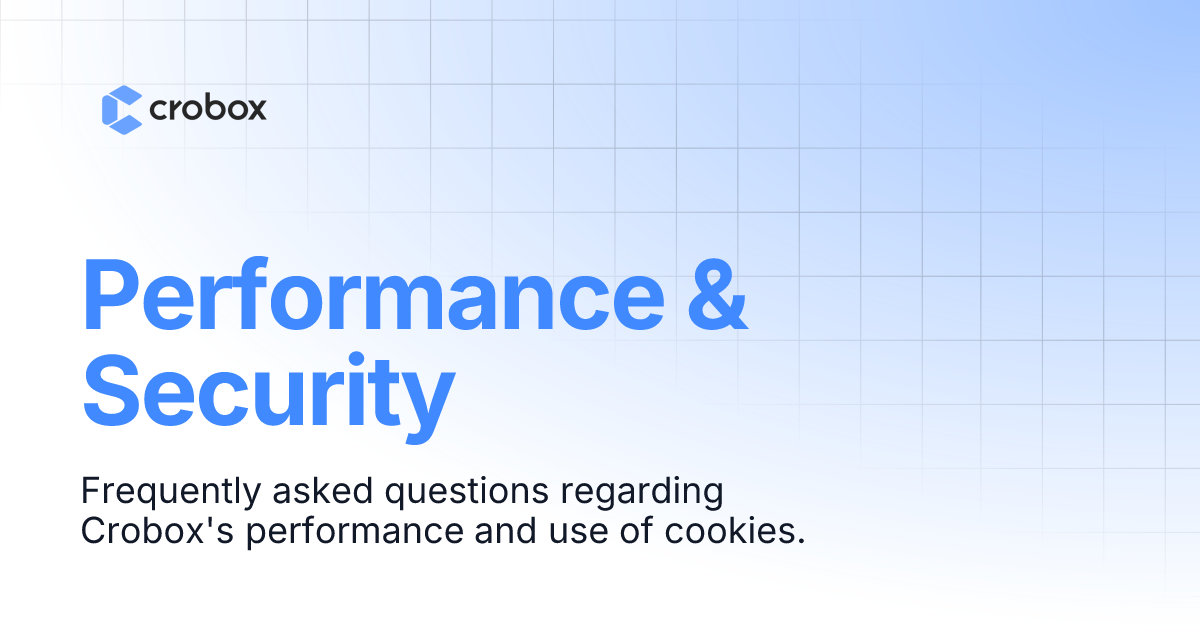 crobox

Performance & Security

Frequently asked questions regarding Crobox's performance and use of cookies.